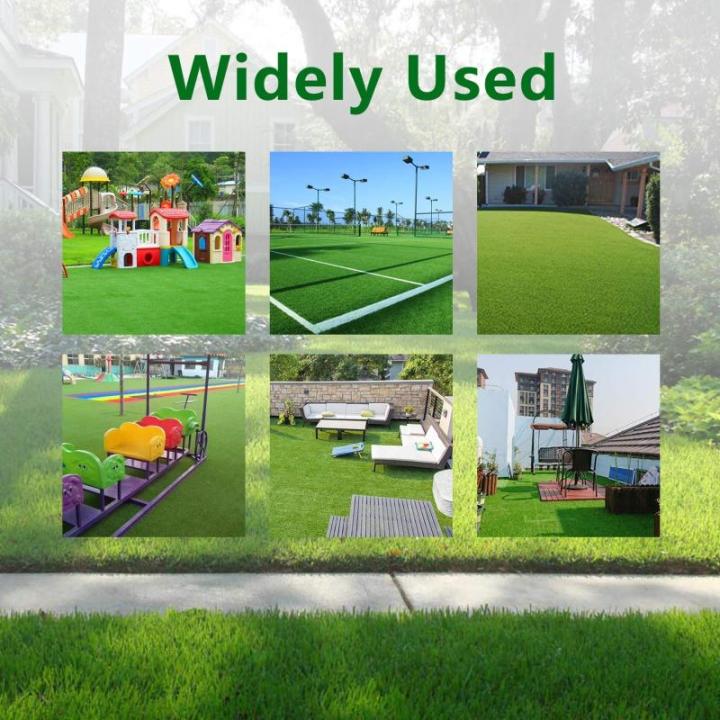 Widely Used